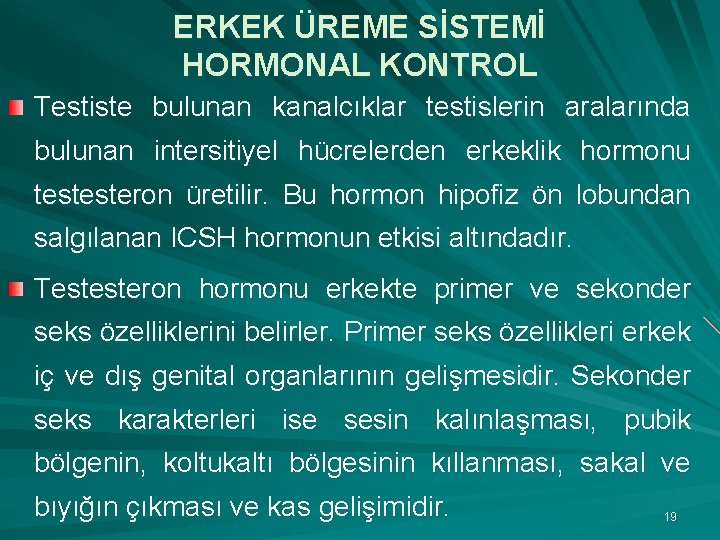 ERKEK ÜREME SİSTEMİ
HORMONAL KONTROL

Testiste bulunan kanalcıklar testislerin aralarında bulunan intersitiyel hücrelerden erkeklik hormonu testesteron üretilir. Bu hormon hipofiz ön lobundan salgılanan ICSH hormonun etkisi altındadır.

Testesteron hormonu erkekte primer ve sekonder seks özelliklerini belirler. Primer seks özellikleri erkek iç ve dış genital organlarının gelişmesidir. Sekonder seks karakterleri ise sesin kalınlaşması, pubik bölgenin, koltukaltı bölgesinin kıllanması, sakal ve bıyığın çıkması ve kas gelişimidir.

19